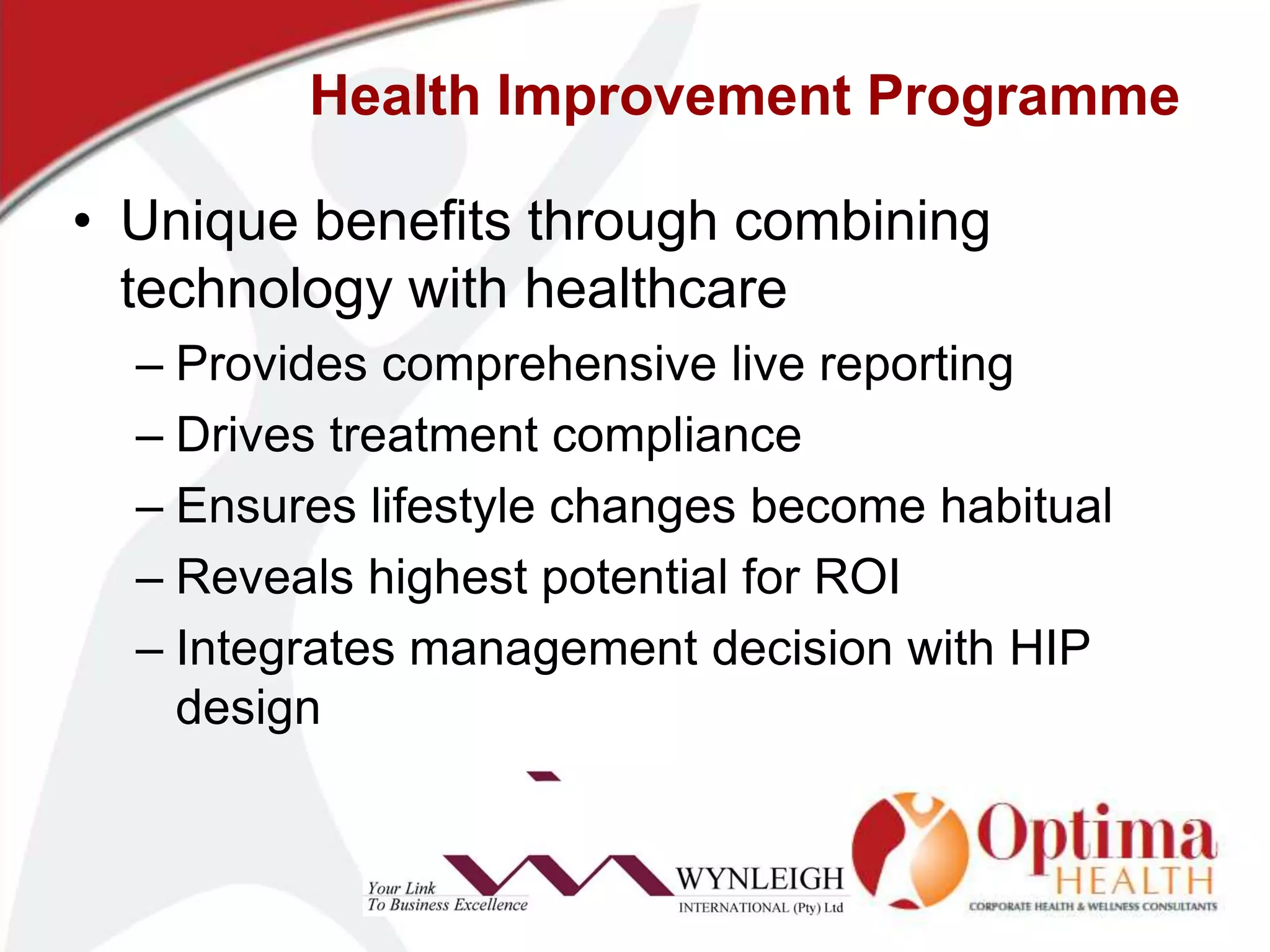 Health Improvement Programme

• Unique benefits through combining technology with healthcare
– Provides comprehensive live reporting
– Drives treatment compliance
– Ensures lifestyle changes become habitual
– Reveals highest potential for ROI
– Integrates management decision with HIP design

Your Link To Business Excellence
WYNLEIGH INTERNATIONAL (Pty) Ltd

Optima HEALTH
CORPORATE HEALTH & WELLNESS CONSULTANTS